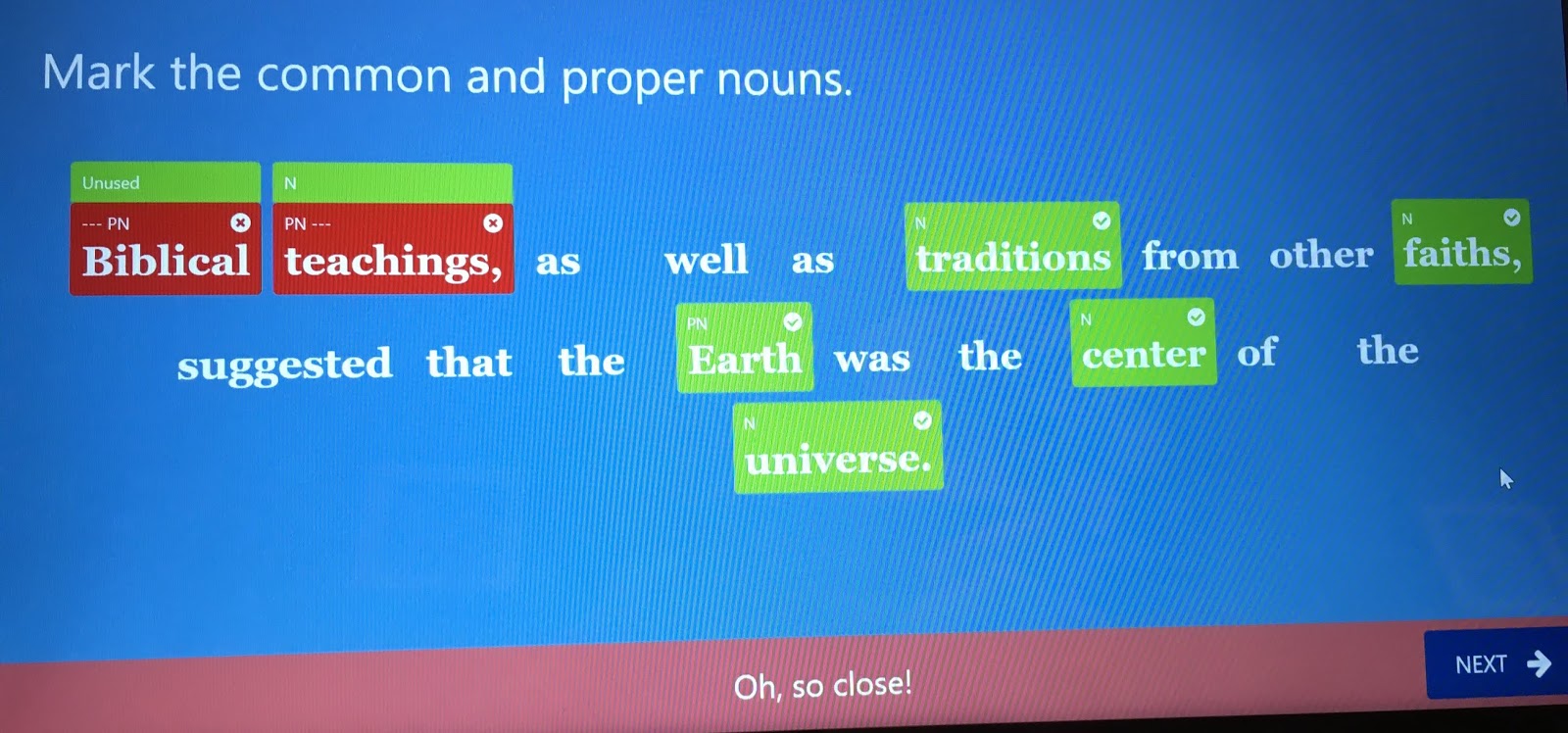 Mark the common and proper nouns.

Unused
--- PN
Biblical

N
PN ---
teachings,

as well as

N
traditions

from other

N
faiths,

suggested that the

PN
Earth

was the

N
center

of the

N
universe.

Oh, so close!

NEXT